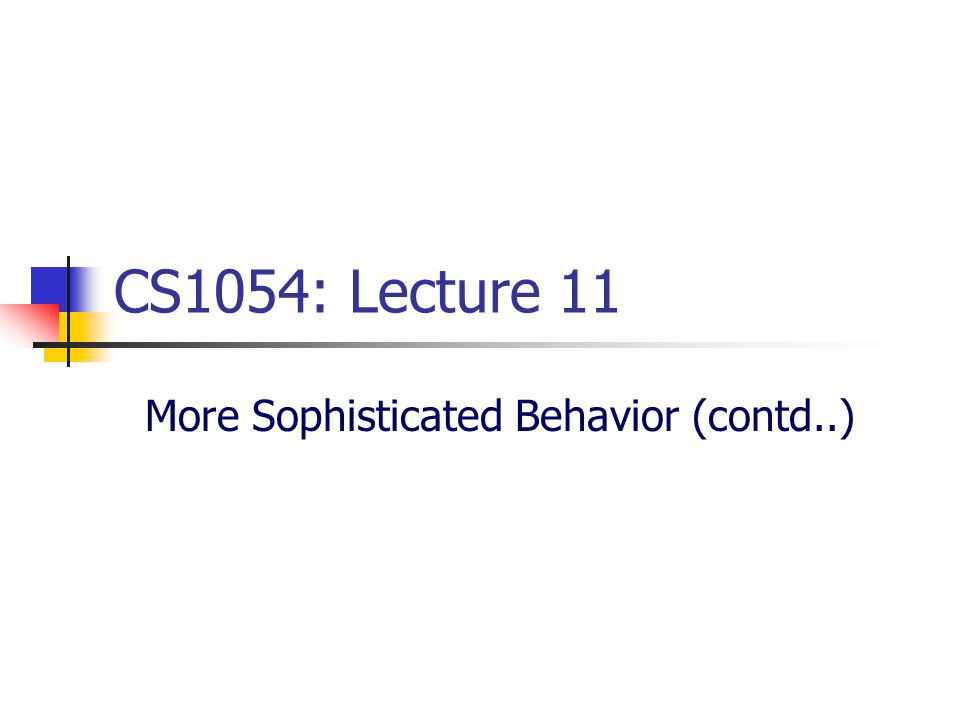 CS1054: Lecture 11

More Sophisticated Behavior (contd..)